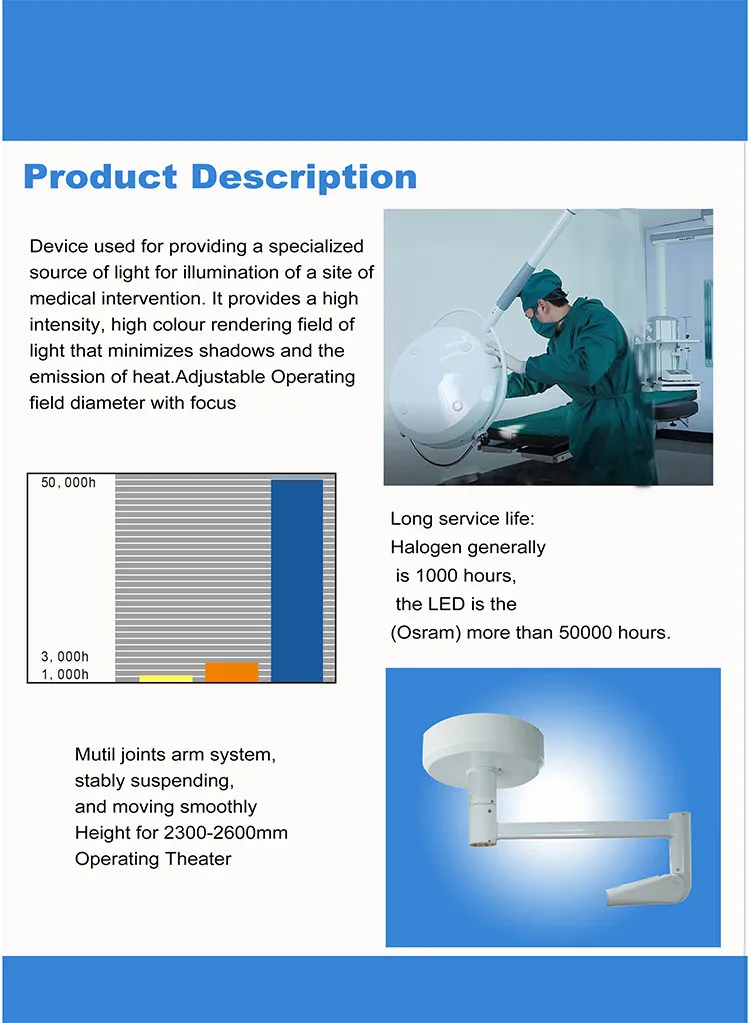 Product Description

Device used for providing a specialized source of light for illumination of a site of medical intervention. It provides a high intensity, high colour rendering field of light that minimizes shadows and the emission of heat.Adjustable Operating field diameter with focus

50,000h
3,000h
1,000h

Long service life:
Halogen generally
is 1000 hours,
the LED is the
(Osram) more than 50000 hours.

Mutil joints arm system,
stably suspending,
and moving smoothly
Height for 2300-2600mm
Operating Theater